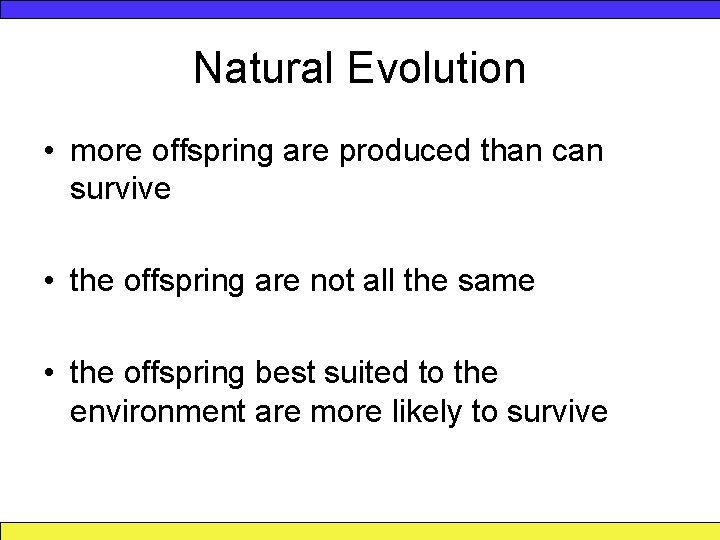 Natural Evolution

• more offspring are produced than can survive

• the offspring are not all the same

• the offspring best suited to the environment are more likely to survive